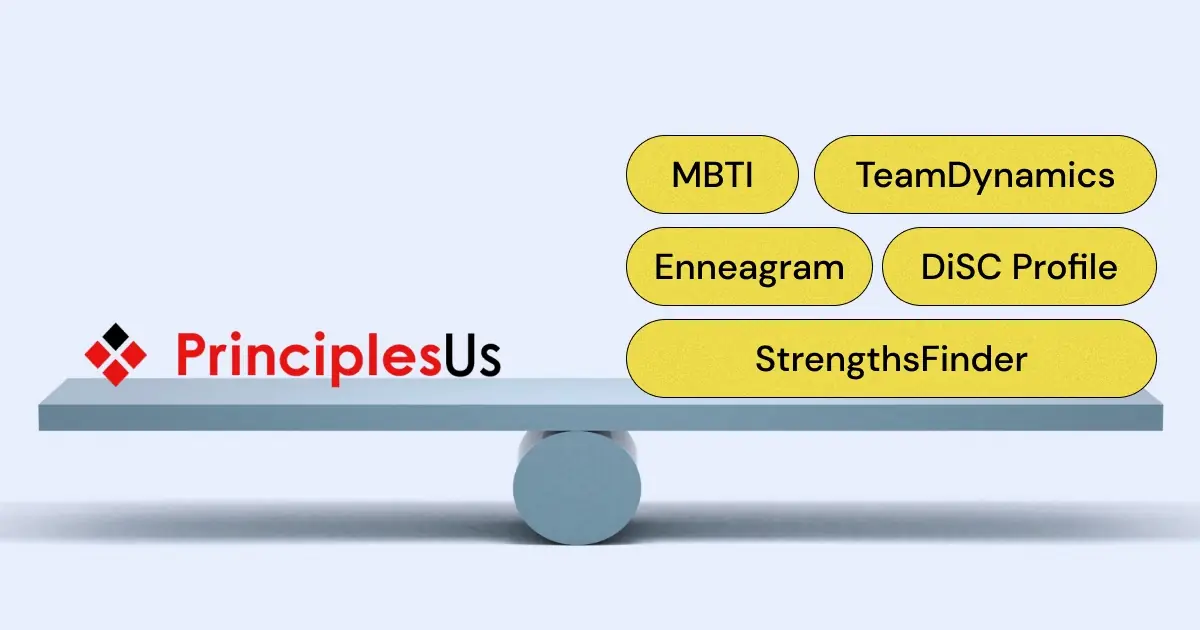 PrinciplesUs

MBTI

TeamDynamics

Enneagram

DiSC Profile

StrengthsFinder